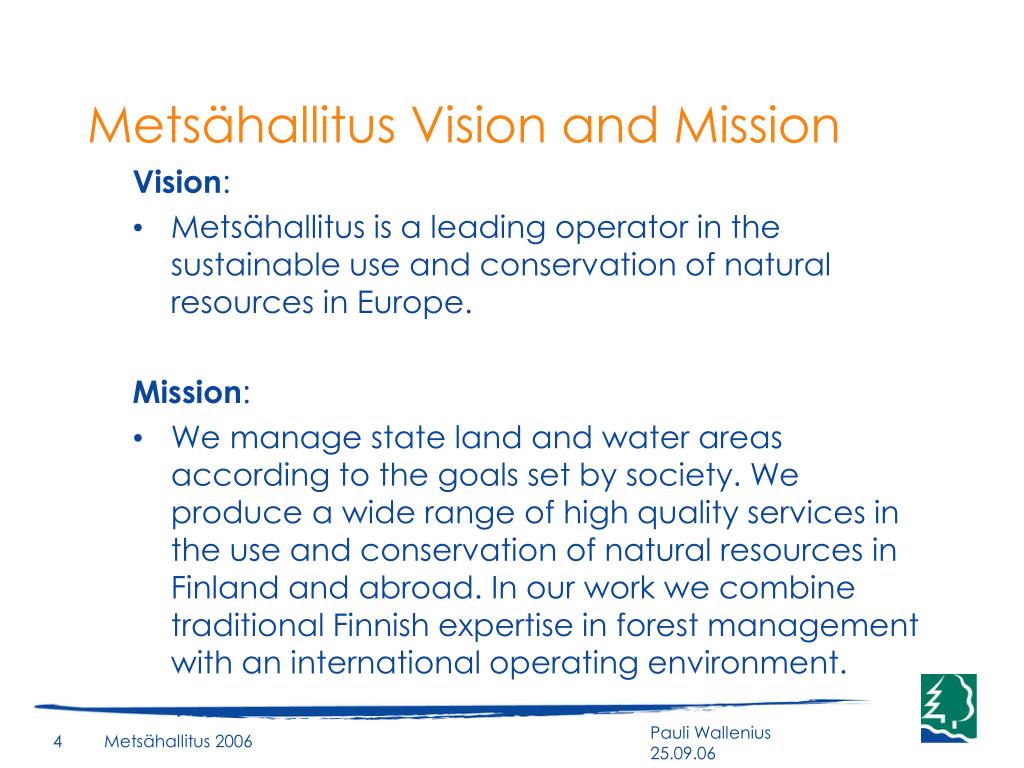 Metsähallitus Vision and Mission

Vision:

• Metsähallitus is a leading operator in the sustainable use and conservation of natural resources in Europe.

Mission:

• We manage state land and water areas according to the goals set by society. We produce a wide range of high quality services in the use and conservation of natural resources in Finland and abroad. In our work we combine traditional Finnish expertise in forest management with an international operating environment.

4 Metsähallitus 2006

Pauli Wallenius
25.09.06